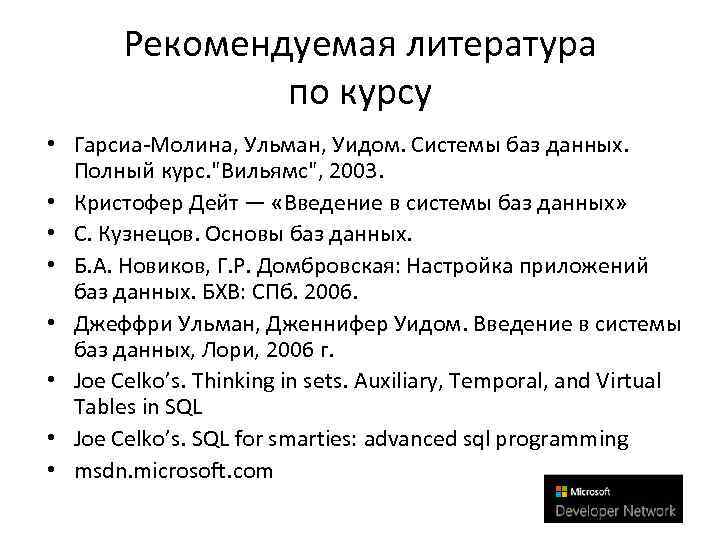 Рекомендуемая литература по курсу

• Гарсиа-Молина, Ульман, Уидом. Системы баз данных. Полный курс."Вильямс", 2003.
• Кристофер Дейт — «Введение в системы баз данных»
• С. Кузнецов. Основы баз данных.
• Б.А. Новиков, Г.Р. Домбровская: Настройка приложений баз данных. БХВ: СПб. 2006.
• Джеффри Ульман, Дженнифер Уидом. Введение в системы баз данных, Лори, 2006 г.
• Joe Celko's. Thinking in sets. Auxiliary, Temporal, and Virtual Tables in SQL
• Joe Celko's. SQL for smarties: advanced sql programming
• msdn.microsoft.com

Microsoft
Developer Network